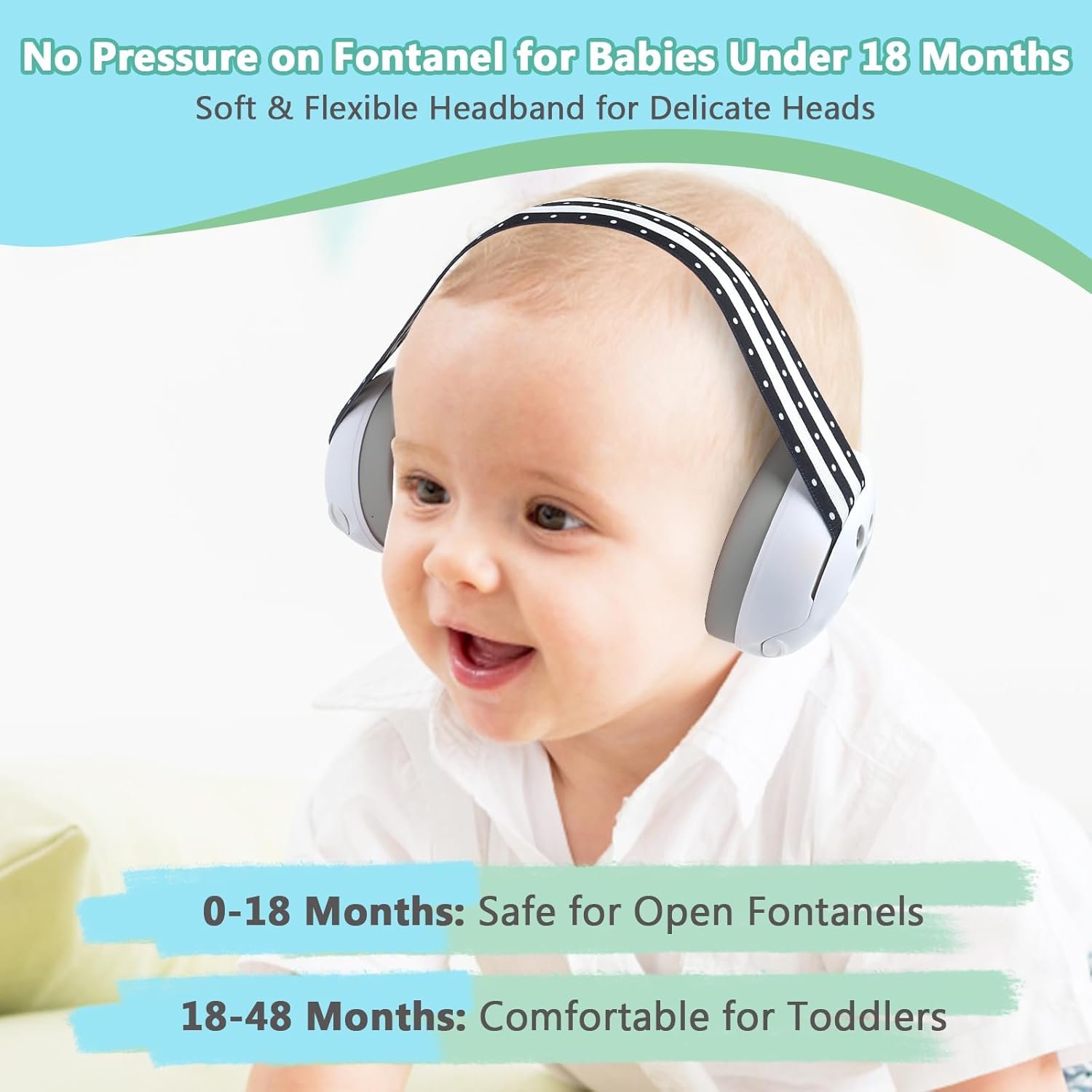 No Pressure on Fontanel for Babies Under 18 Months
Soft & Flexible Headband for Delicate Heads

0-18 Months: Safe for Open Fontanels

18-48 Months: Comfortable for Toddlers